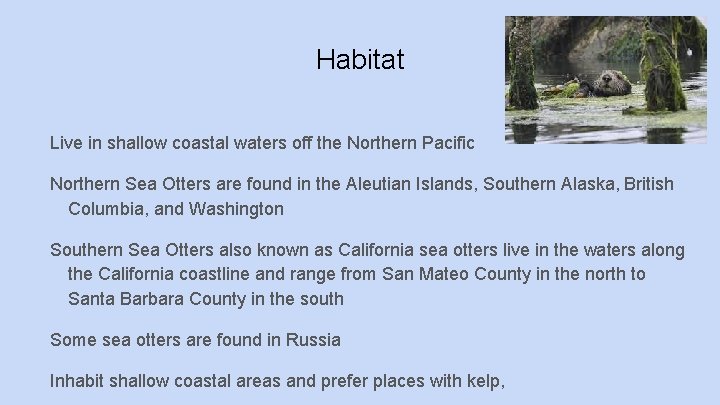 Habitat

Live in shallow coastal waters off the Northern Pacific

Northern Sea Otters are found in the Aleutian Islands, Southern Alaska, British Columbia, and Washington

Southern Sea Otters also known as California sea otters live in the waters along the California coastline and range from San Mateo County in the north to Santa Barbara County in the south

Some sea otters are found in Russia

Inhabit shallow coastal areas and prefer places with kelp,